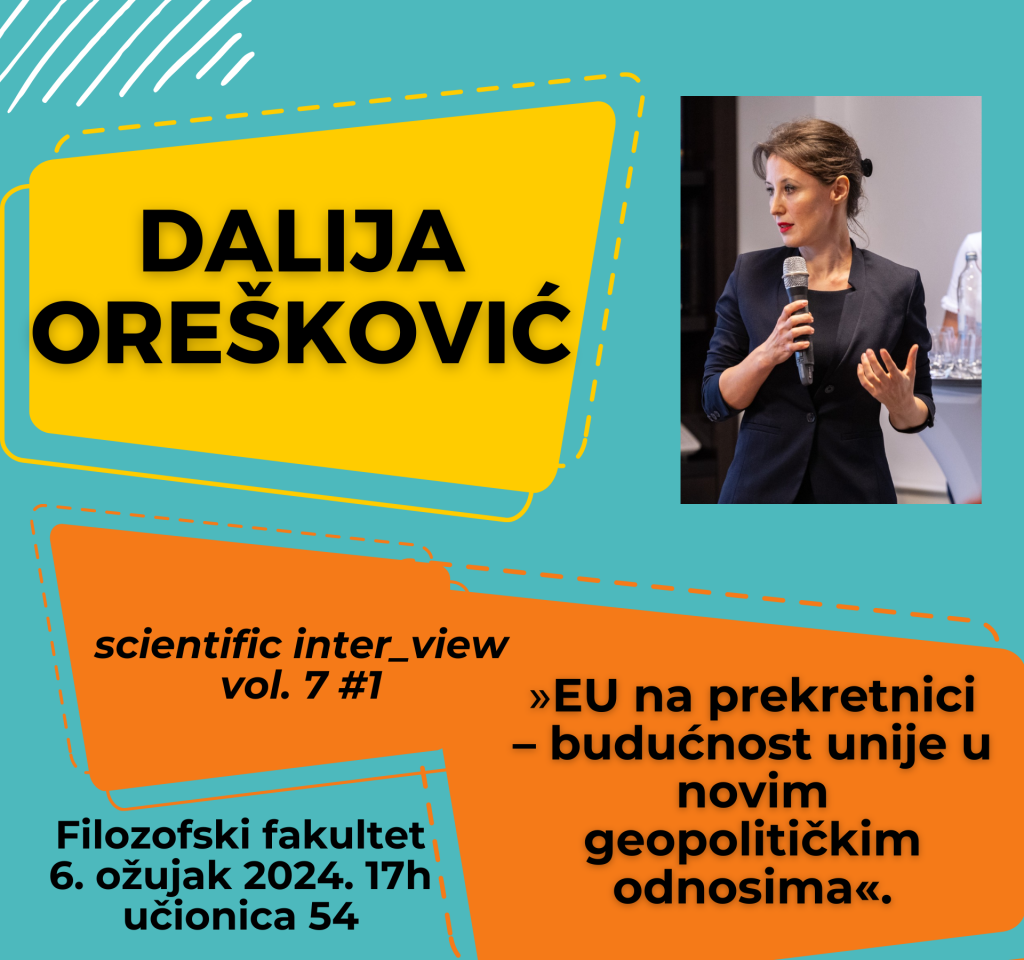 DALIJA OREŠKOVIĆ

scientific inter_view vol. 7 #1

»EU na prekretnici – budućnost unije u novim geopolitičkim odnosima«.

Filozofski fakultet
6. ožujak 2024. 17h
učionica 54